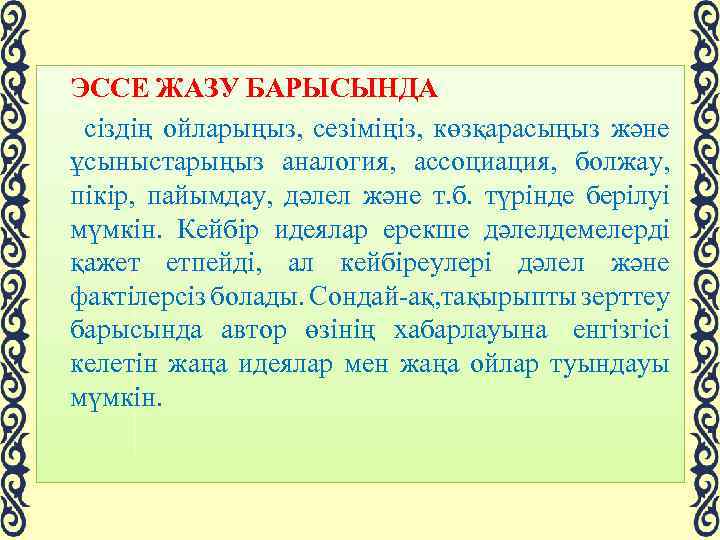 ЭССЕ ЖАЗУ БАРЫСЫНДА

сіздің ойларыңыз, сезіміңіз, көзқарасыңыз және ұсыныстарыңыз аналогия, ассоциация, болжау, пікір, пайымдау, дәлел және т.б. түрінде берілуі мүмкін. Кейбір идеялар ерекше дәлелдемелерді қажет етпейді, ал кейбіреулері дәлел және фактілерсіз болады. Сондай-ақ,тақырыпты зерттеу барысында автор өзінің хабарлауына енгізгісі келетін жаңа идеялар мен жаңа ойлар туындауы мүмкін.